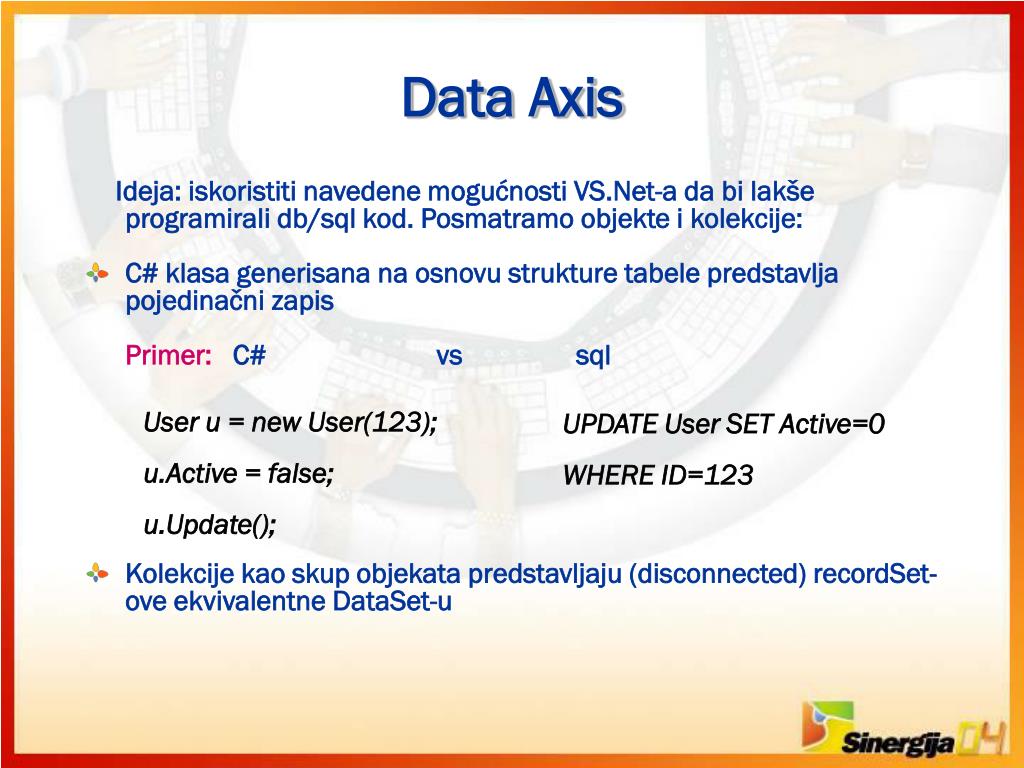 Data Axis

Ideja: iskoristiti navedene mogućnosti VS.Net-a da bi lakše programirali db/sql kod. Posmatramo objekte i kolekcije:

C# klasa generisana na osnovu strukture tabele predstavlja pojedinačni zapis

Primer: C# vs sql

User u = new User(123);

u.Active = false;

u.Update();

UPDATE User SET Active=0

WHERE ID=123

Kolekcije kao skup objekata predstavljaju (disconnected) recordSet-ove ekvivalentne DataSet-u

Sinergija 04